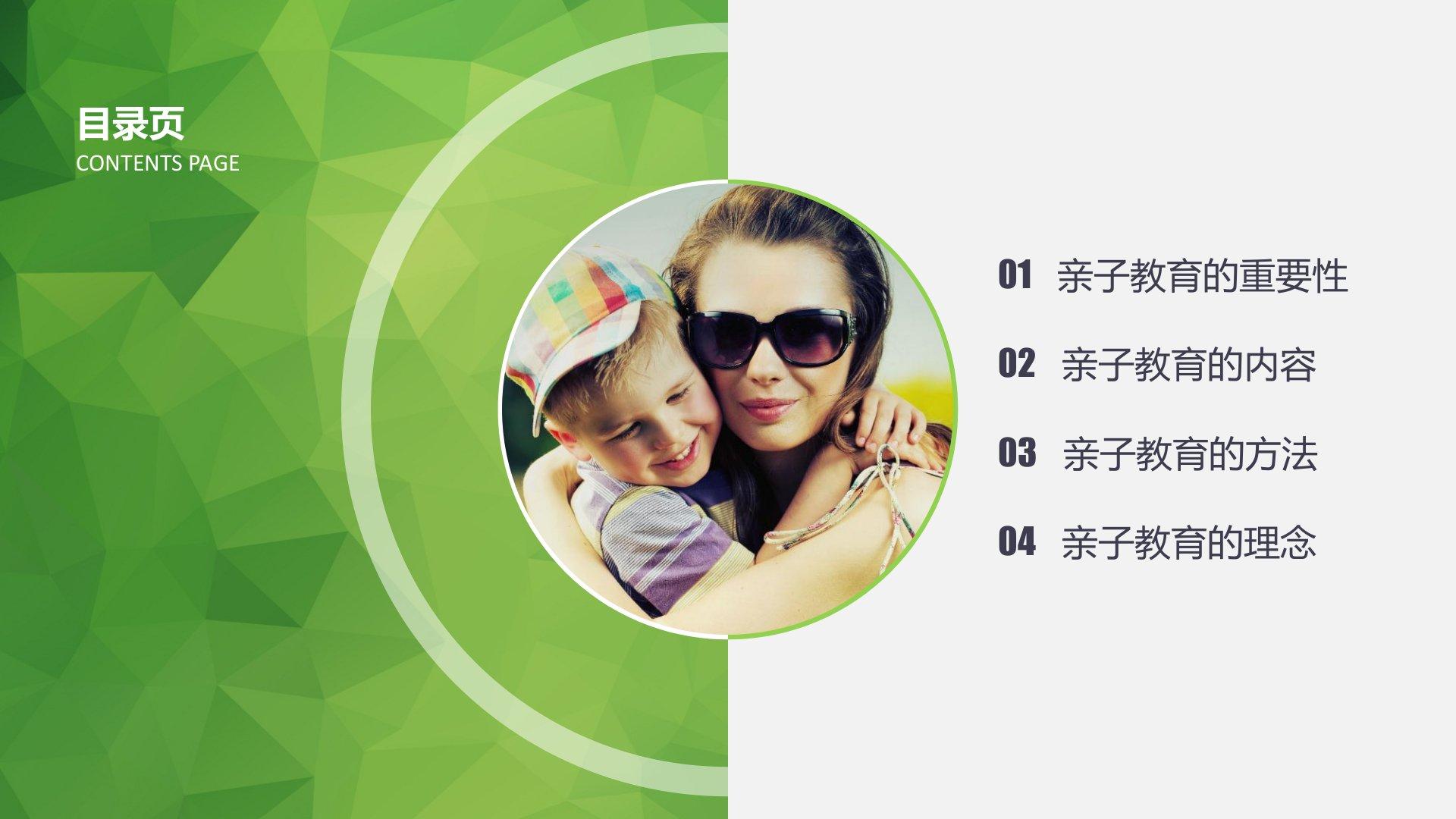 目录页
CONTENTS PAGE

01 亲子教育的重要性

02 亲子教育的内容

03 亲子教育的方法

04 亲子教育的理念